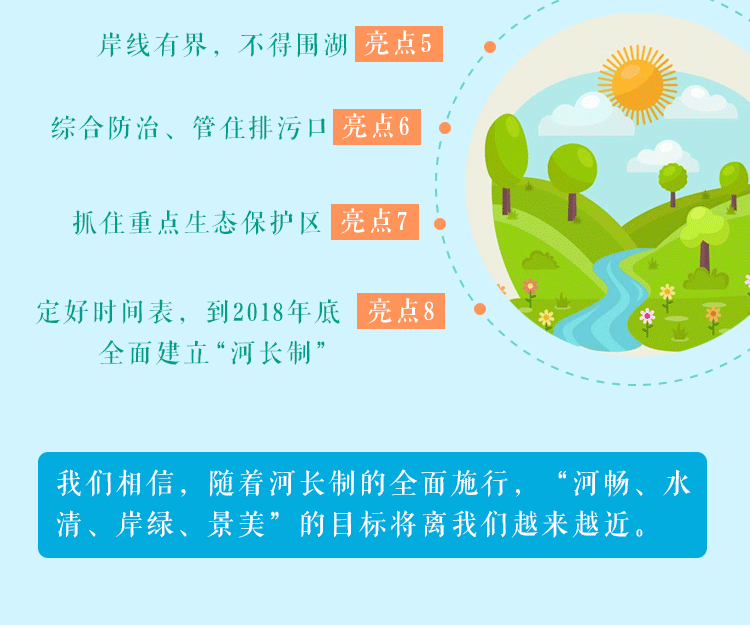 岸线有界，不得围湖 亮点5

综合防治、管住排污口 亮点6

抓住重点生态保护区 亮点7

定好时间表，到2018年底全面建立“河长制” 亮点8

我们相信，随着河长制的全面施行，“河畅、水清、岸绿、景美”的目标将离我们越来越近。